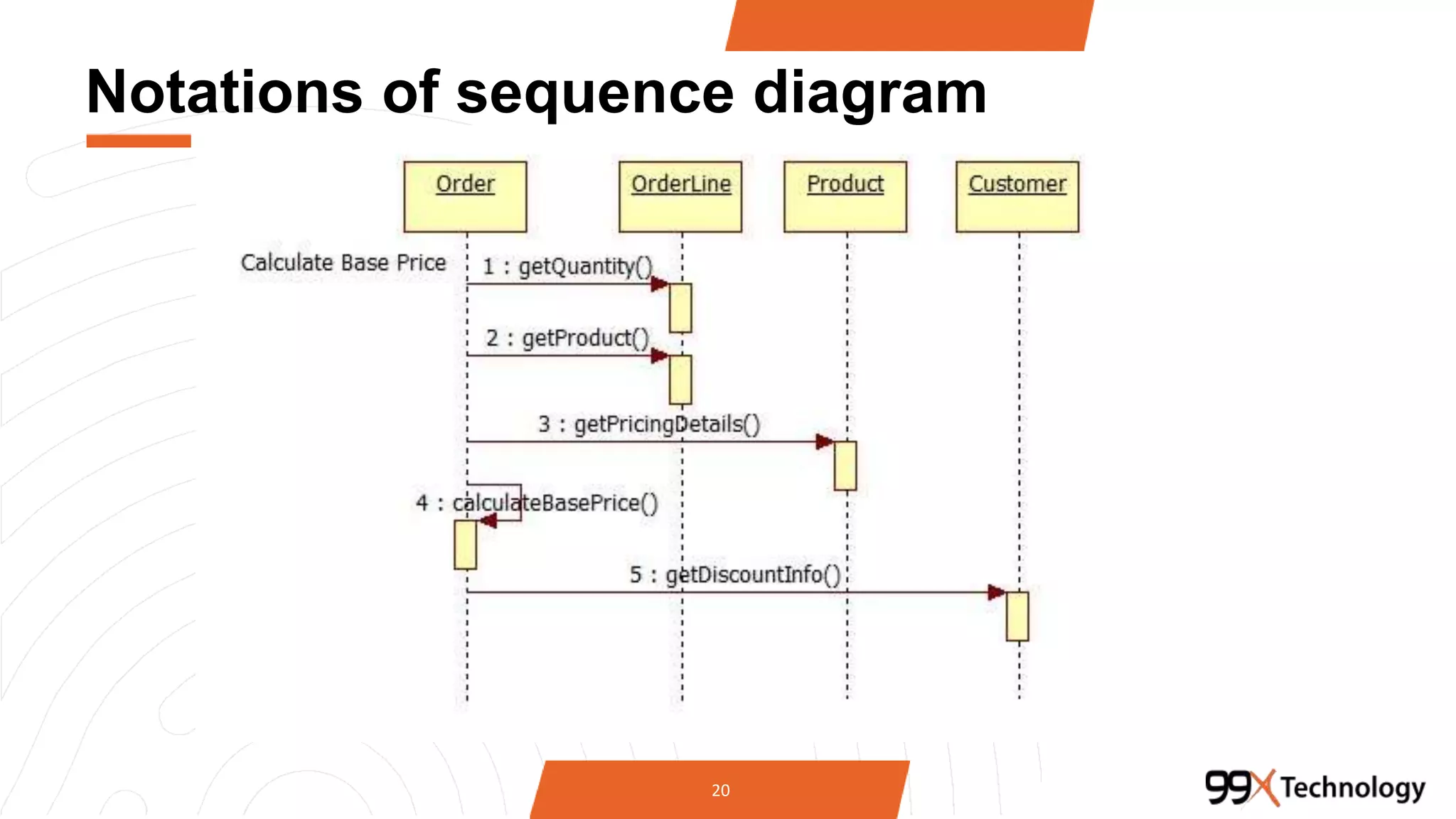 Notations of sequence diagram

Order

OrderLine

Product

Customer

Calculate Base Price

1 : getQuantity()

2 : getProduct()

3 : getPricingDetails()

4 : calculateBasePrice()

5 : getDiscountInfo()

20

99X Technology